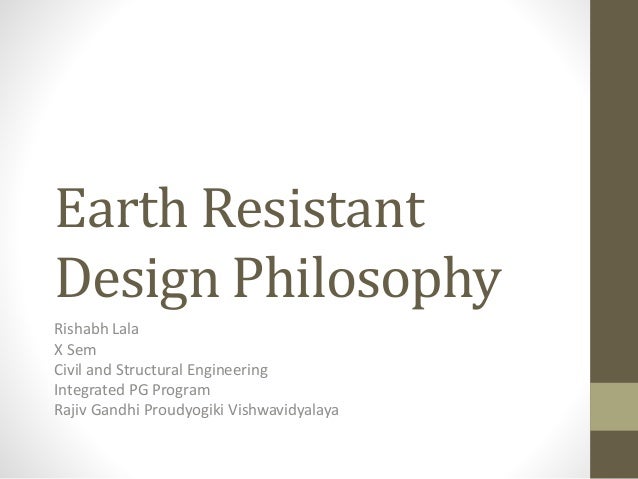 Earth Resistant Design Philosophy

Rishabh Lala
X Sem
Civil and Structural Engineering
Integrated PG Program
Rajiv Gandhi Proudyogiki Vishwavidyalaya